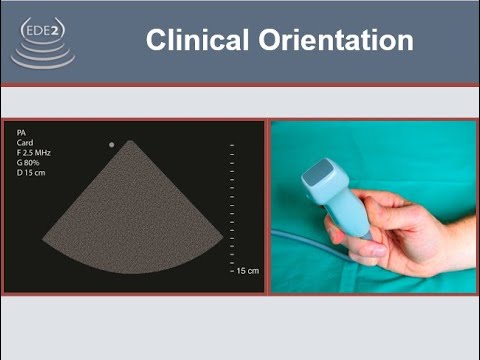 EDE2

Clinical Orientation

PA
Card
F 2.5 MHz
G 80%
D 15 cm

15 cm